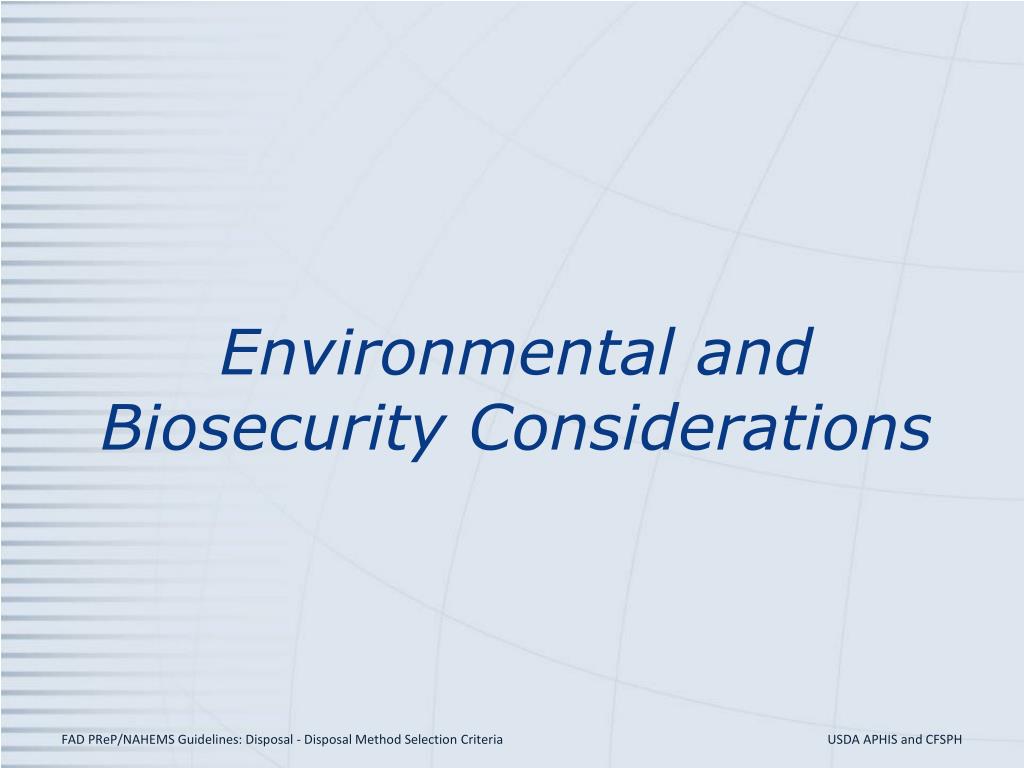 Environmental and Biosecurity Considerations

FAD PReP/NAHEMS Guidelines: Disposal - Disposal Method Selection Criteria

USDA APHIS and CFSPH